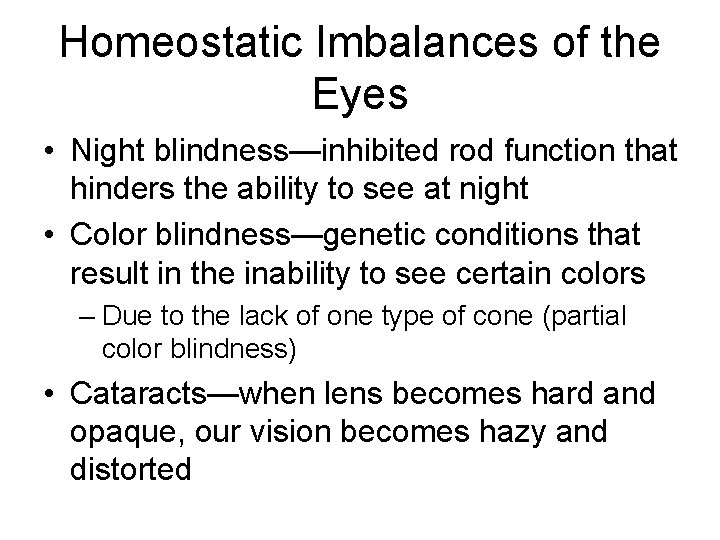 Homeostatic Imbalances of the Eyes

• Night blindness—inhibited rod function that hinders the ability to see at night

• Color blindness—genetic conditions that result in the inability to see certain colors

– Due to the lack of one type of cone (partial color blindness)

• Cataracts—when lens becomes hard and opaque, our vision becomes hazy and distorted